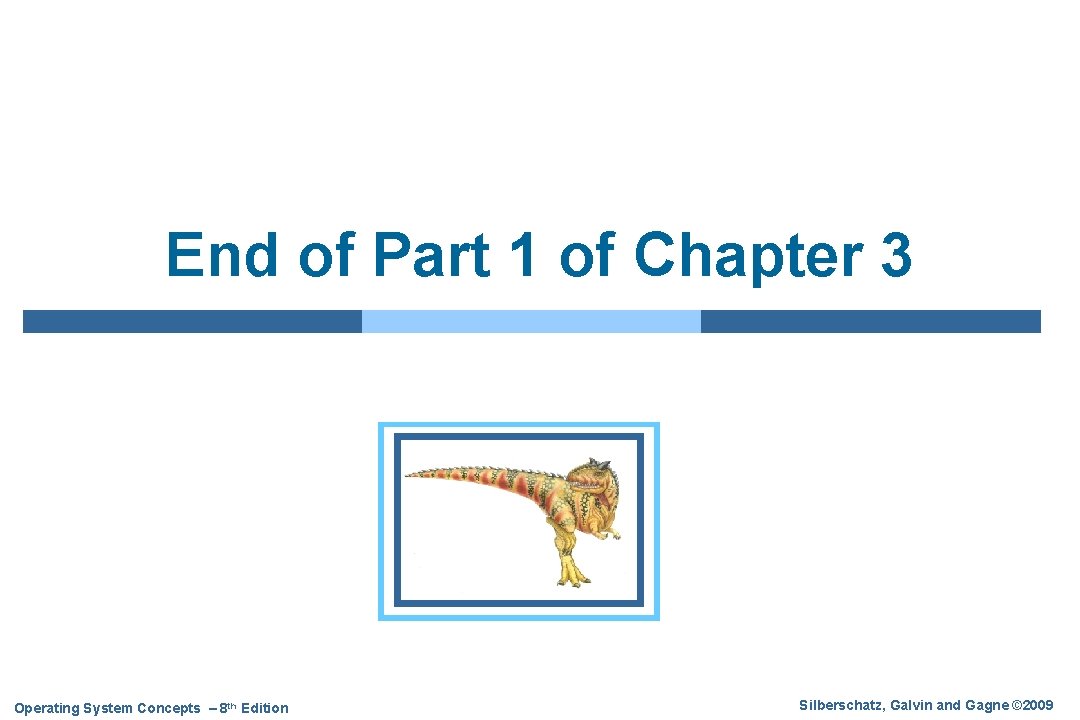 End of Part 1 of Chapter 3

Operating System Concepts – 8$^{th}$ Edition

Silberschatz, Galvin and Gagne ©2009